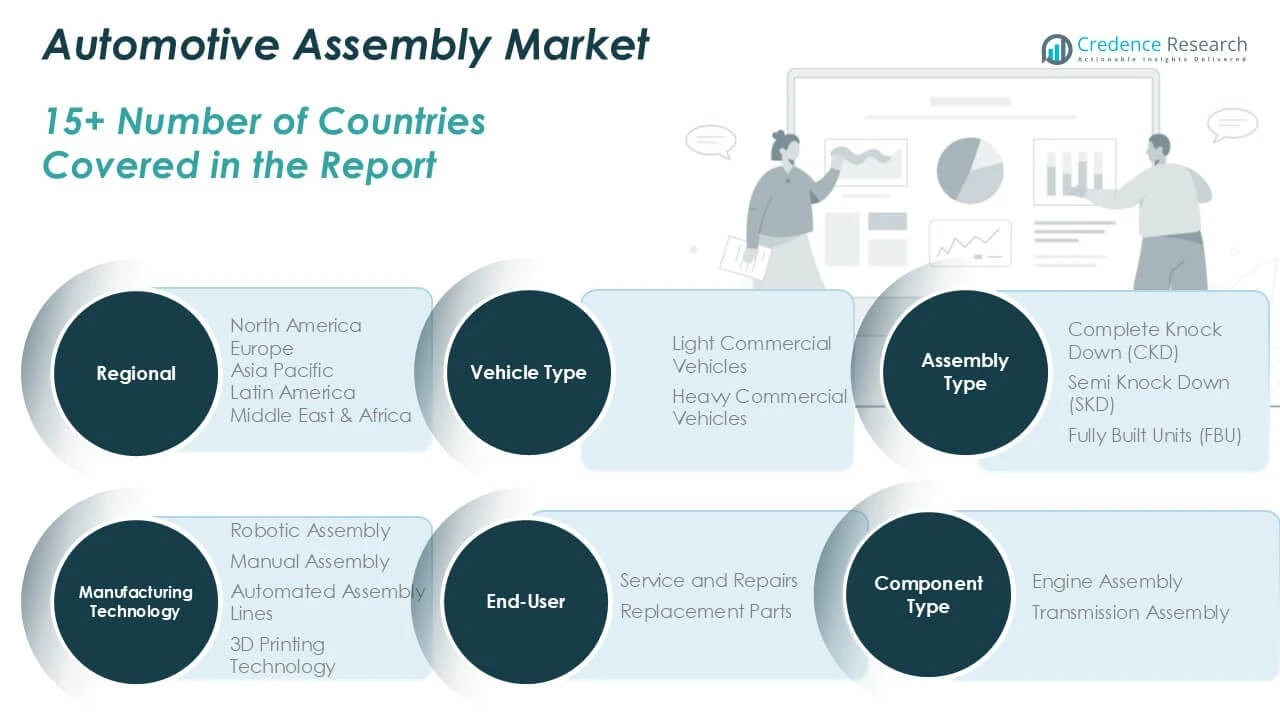 Automotive Assembly Market

Credence Research
Actionable Insights Delivered

15+ Number of Countries Covered in the Report

Regional

North America
Europe
Asia Pacific
Latin America
Middle East & Africa

Vehicle Type

Light Commercial Vehicles
Heavy Commercial Vehicles

Assembly Type

Complete Knock Down (CKD)
Semi Knock Down (SKD)
Fully Built Units (FBU)

Manufacturing Technology

Robotic Assembly
Manual Assembly
Automated Assembly Lines
3D Printing Technology

End-User

Service and Repairs
Replacement Parts

Component Type

Engine Assembly
Transmission Assembly